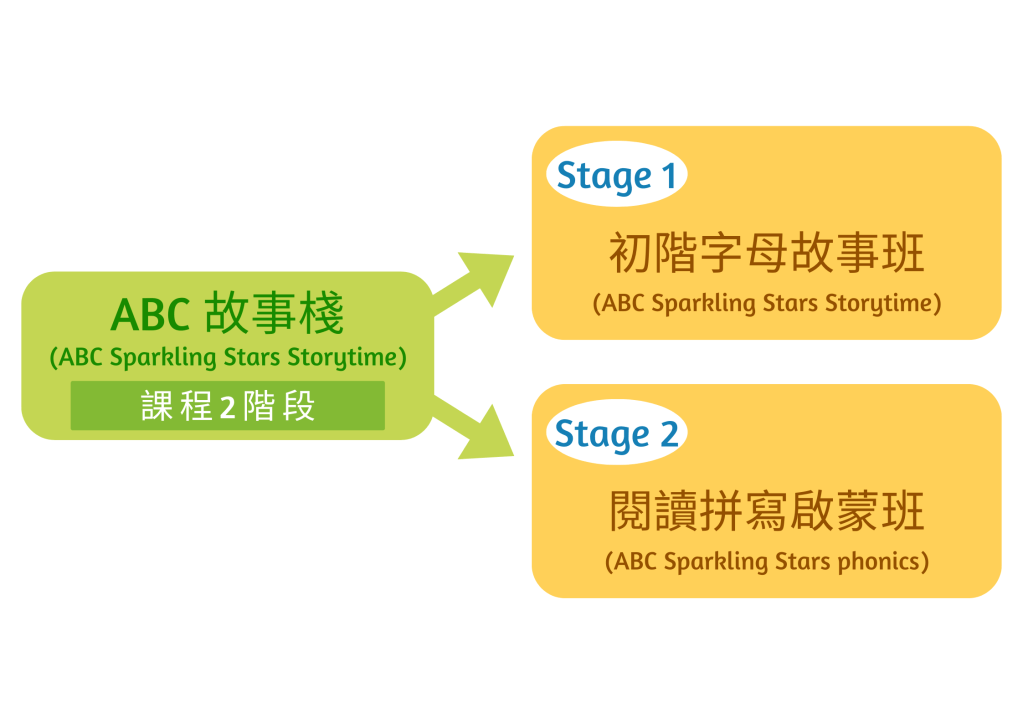 ABC 故事棧
(ABC Sparkling Stars Storytime)
課程2階段

Stage 1
初階字母故事班
(ABC Sparkling Stars Storytime)

Stage 2
閱讀拼寫啟蒙班
(ABC Sparkling Stars phonics)